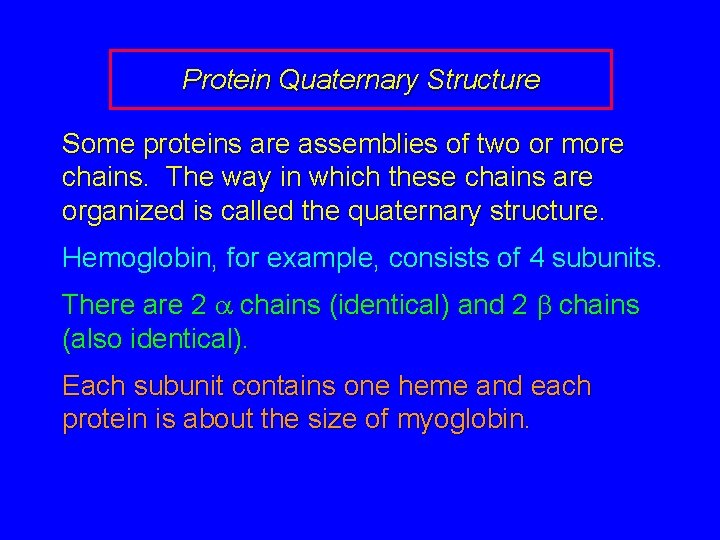 Protein Quaternary Structure

Some proteins are assemblies of two or more chains. The way in which these chains are organized is called the quaternary structure.

Hemoglobin, for example, consists of 4 subunits.

There are 2 $\alpha$ chains (identical) and 2 $\beta$ chains (also identical).

Each subunit contains one heme and each protein is about the size of myoglobin.